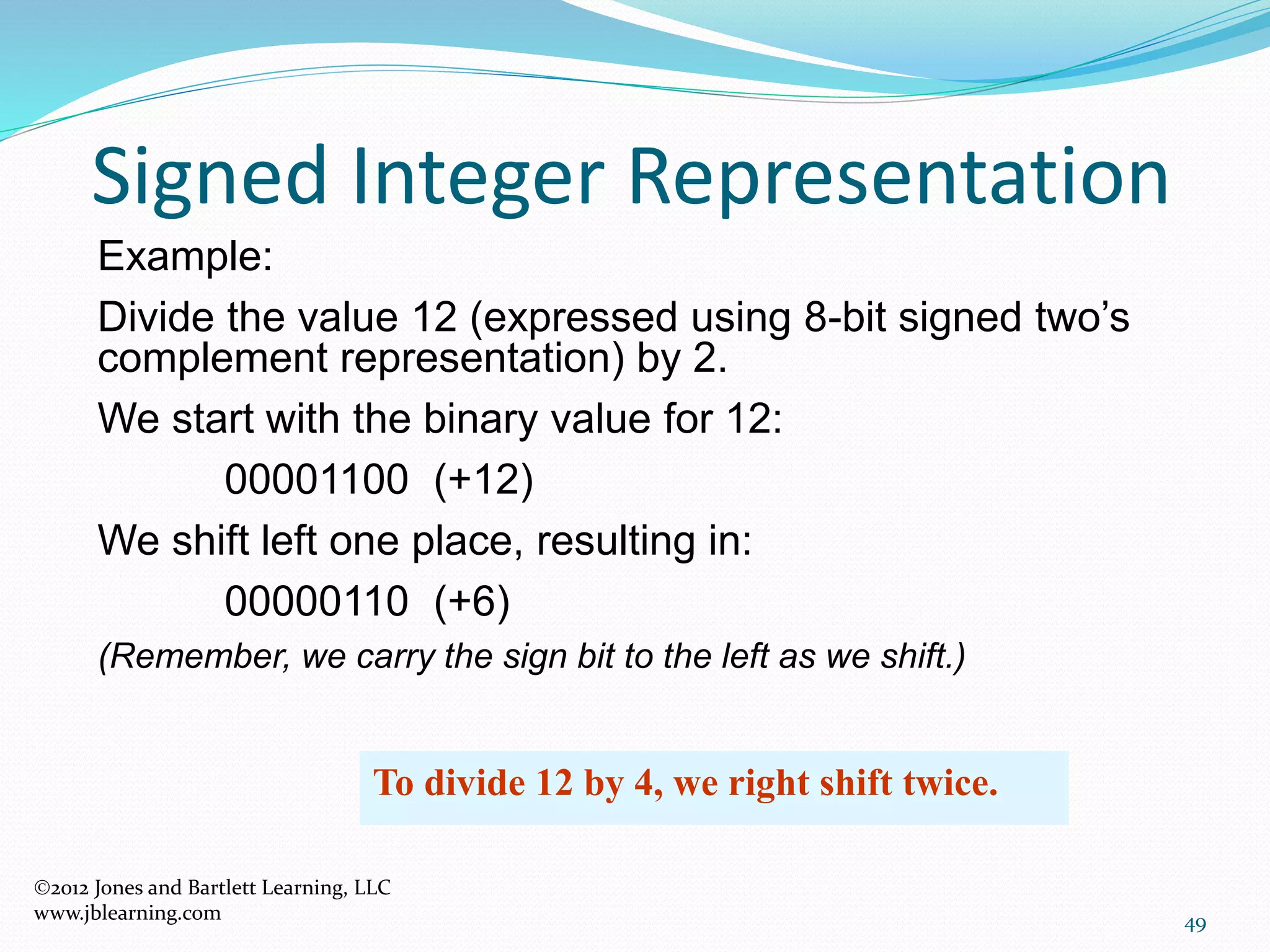 Signed Integer Representation

Example:

Divide the value 12 (expressed using 8-bit signed two's complement representation) by 2.

We start with the binary value for 12:

00001100 (+12)

We shift left one place, resulting in:

00000110 (+6)

(Remember, we carry the sign bit to the left as we shift.)

To divide 12 by 4, we right shift twice.

©2012 Jones and Bartlett Learning, LLC
www.jblearning.com

49